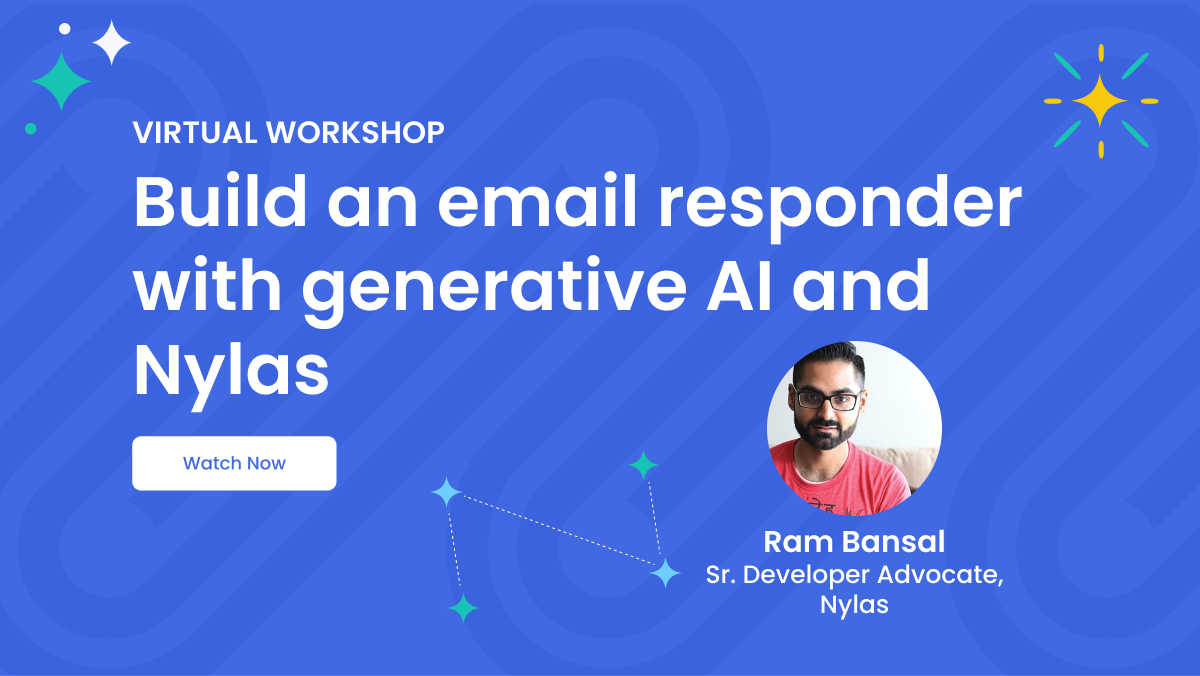 VIRTUAL WORKSHOP

Build an email responder with generative AI and Nylas

Watch Now

Ram Bansal
Sr. Developer Advocate, Nylas